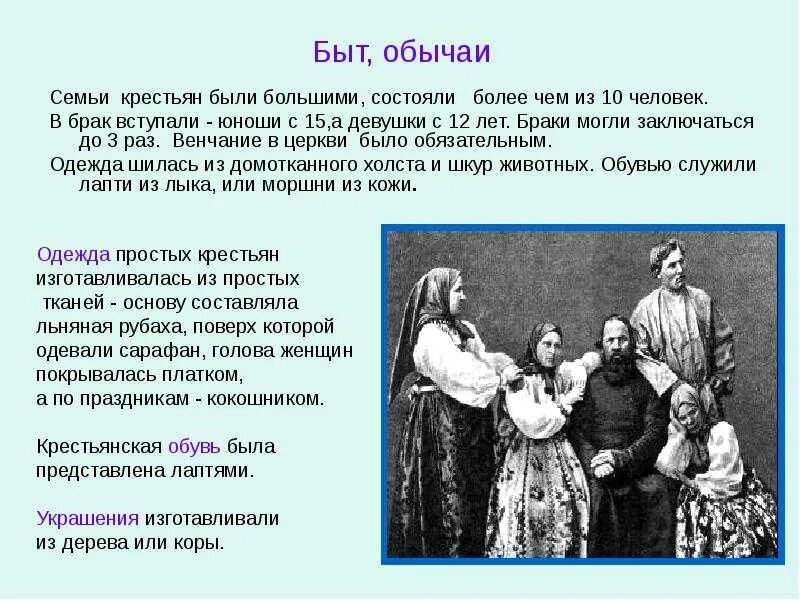 Быт, обычаи

Семьи крестьян были большими, состояли более чем из 10 человек.

В брак вступали - юноши с 15,а девушки с 12 лет. Браки могли заключаться до 3 раз. Венчание в церкви было обязательным.

Одежда шилась из домотканного холста и шкур животных. Обувью служили лапти из лыка, или моршни из кожи.

Одежда простых крестьян изготавливалась из простых тканей - основу составляла льняная рубаха, поверх которой одевали сарафан, голова женщин покрывалась платком, а по праздникам - кокошником.

Крестьянская обувь была представлена лаптями.

Украшения изготавливали из дерева или коры.